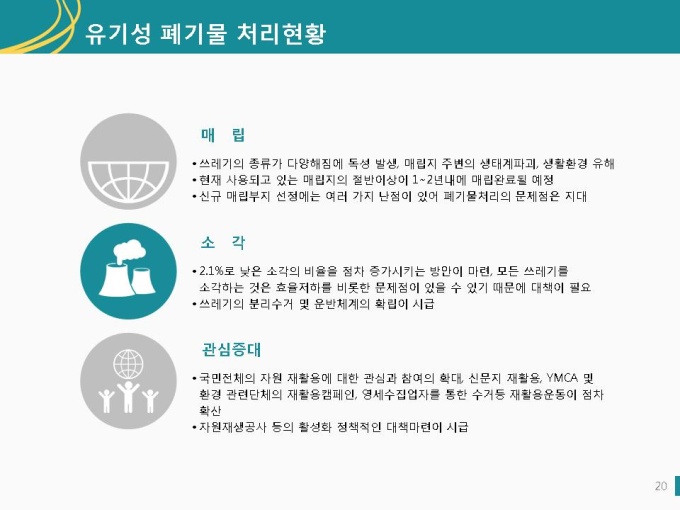 유기성 폐기물 처리현황

매 립

• 쓰레기의 종류가 다양해짐에 독성 발생, 매립지 주변의 생태계파괴, 생활환경 유해
• 현재 사용되고 있는 매립지의 절반이상이 1~2년내에 매립완료될 예정
• 신규 매립부지 선정에는 여러 가지 난점이 있어 폐기물처리의 문제점은 지대

소 각

• 2.1%로 낮은 소각의 비율을 점차 증가시키는 방안이 마련, 모든 쓰레기를 소각하는 것은 효율저하를 비롯한 문제점이 있을 수 있기 때문에 대책이 필요
• 쓰레기의 분리수거 및 운반체계의 확립이 시급

관심증대

• 국민전체의 자원 재활용에 대한 관심과 참여의 확대, 신문지 재활용, YMCA 및 환경 관련단체의 재활용캠페인, 영세수집업자를 통한 수거등 재활용운동이 점차 확산
• 자원재생공사 등의 활성화 정책적인 대책마련이 시급

20